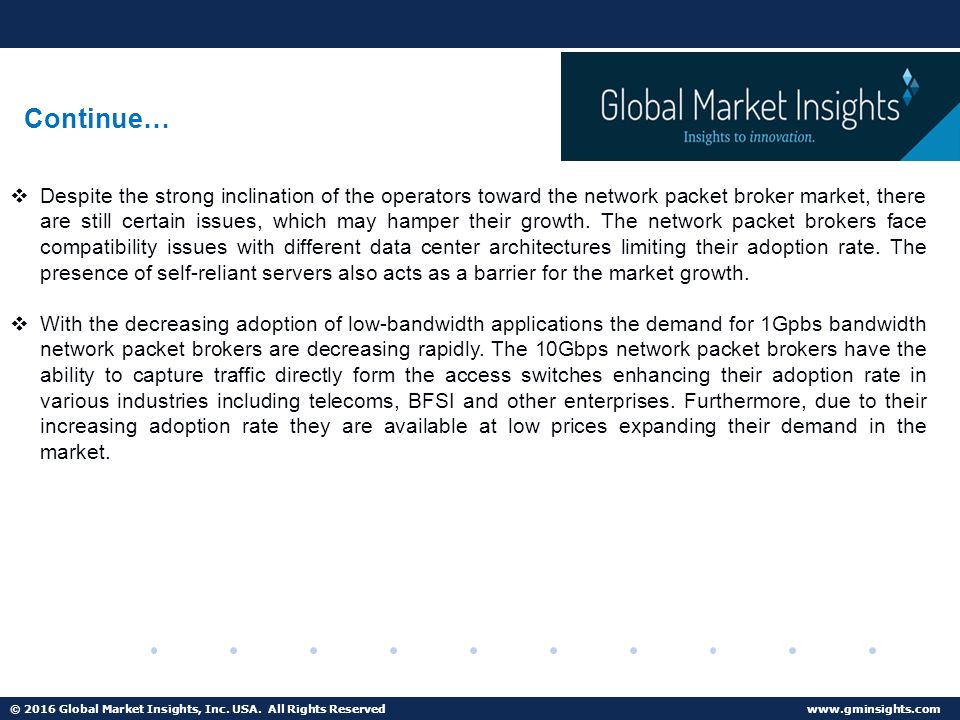 Continue…

Global Market Insights
Insights to innovation.

❖ Despite the strong inclination of the operators toward the network packet broker market, there are still certain issues, which may hamper their growth. The network packet brokers face compatibility issues with different data center architectures limiting their adoption rate. The presence of self-reliant servers also acts as a barrier for the market growth.

❖ With the decreasing adoption of low-bandwidth applications the demand for 1Gpbs bandwidth network packet brokers are decreasing rapidly. The 10Gbps network packet brokers have the ability to capture traffic directly form the access switches enhancing their adoption rate in various industries including telecoms, BFSI and other enterprises. Furthermore, due to their increasing adoption rate they are available at low prices expanding their demand in the market.

© 2016 Global Market Insights, Inc. USA. All Rights Reserved

www.gminsights.com